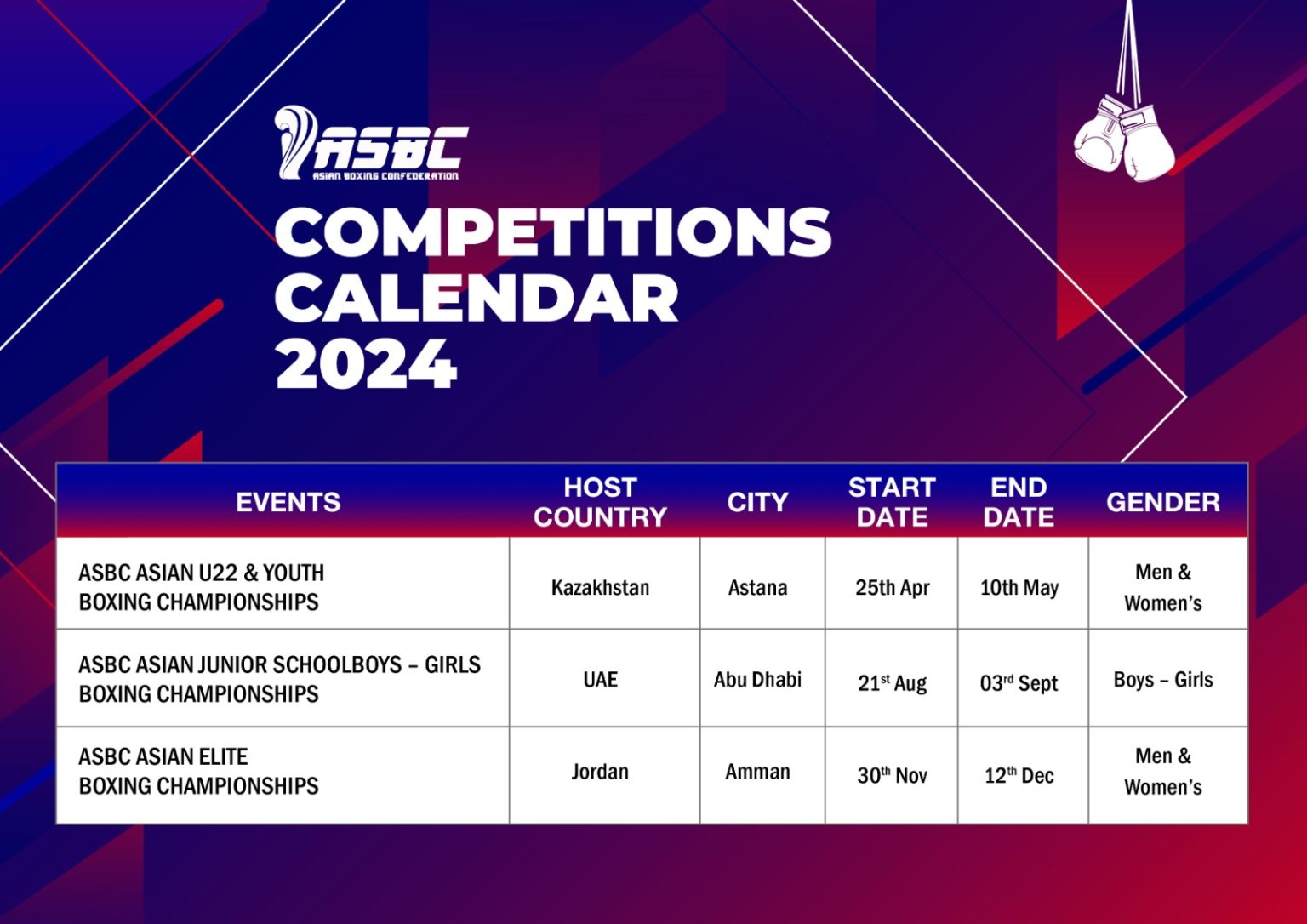 ASBC
ASIAN BOXING CONFEDERATION

COMPETITIONS CALENDAR 2024

| EVENTS | HOST COUNTRY | CITY | START DATE | END DATE | GENDER |
|---|---|---|---|---|---|
| ASBC ASIAN U22 & YOUTH BOXING CHAMPIONSHIPS | Kazakhstan | Astana | 25th Apr | 10th May | Men & Women's |
| ASBC ASIAN JUNIOR SCHOOLBOYS – GIRLS BOXING CHAMPIONSHIPS | UAE | Abu Dhabi | 21$^{st}$ Aug | 03$^{rd}$ Sept | Boys – Girls |
| ASBC ASIAN ELITE BOXING CHAMPIONSHIPS | Jordan | Amman | 30$^{th}$ Nov | 12$^{th}$ Dec | Men & Women's |